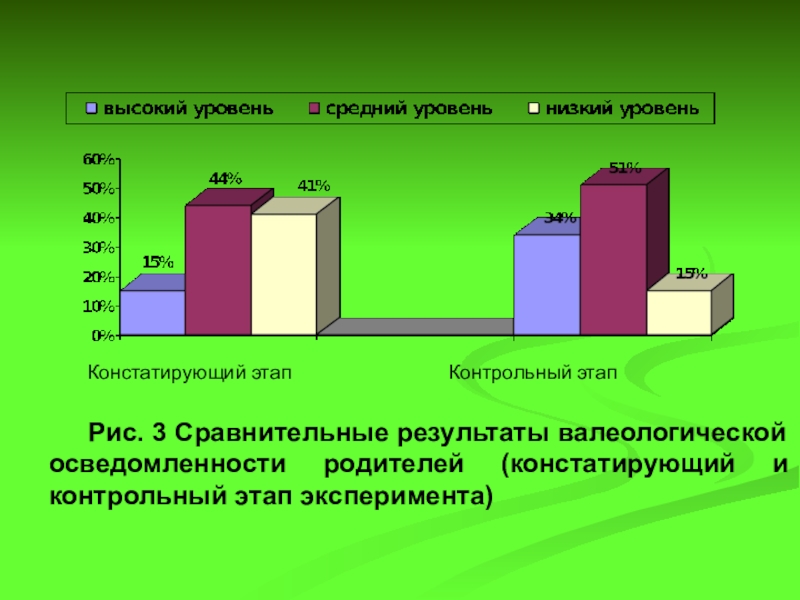 высокий уровень средний уровень низкий уровень

60%
50%
40%
30%
20%
10%
0%

15%
44%
41%
34%
51%
15%

Констатирующий этап Контрольный этап

Рис. 3 Сравнительные результаты валеологической осведомленности родителей (констатирующий и контрольный этап эксперимента)